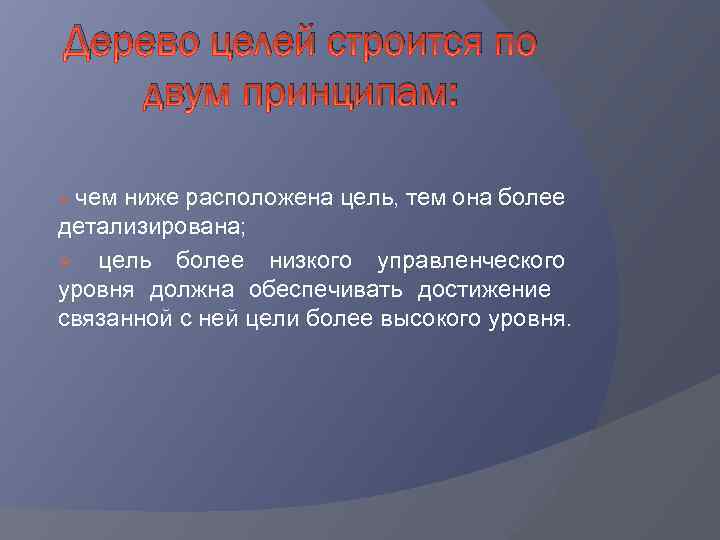 Дерево целей строится по двум принципам:

чем ниже расположена цель, тем она более детализирована;

цель более низкого управленческого уровня должна обеспечивать достижение связанной с ней цели более высокого уровня.